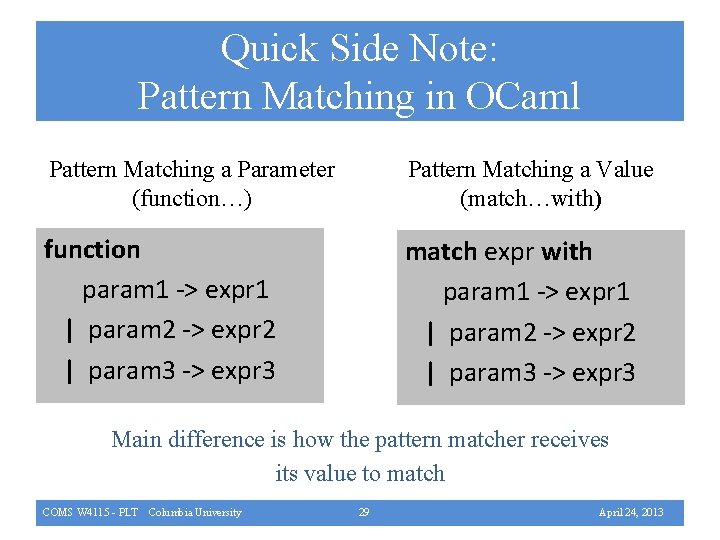 Quick Side Note:
Pattern Matching in OCaml

Pattern Matching a Parameter
(function…)

function
param1 -> expr1
| param2 -> expr2
| param3 -> expr3

Pattern Matching a Value
(match…with)

match expr with
param1 -> expr1
| param2 -> expr2
| param3 -> expr3

Main difference is how the pattern matcher receives its value to match

COMS W4115 - PLT Columbia University 29 April 24, 2013